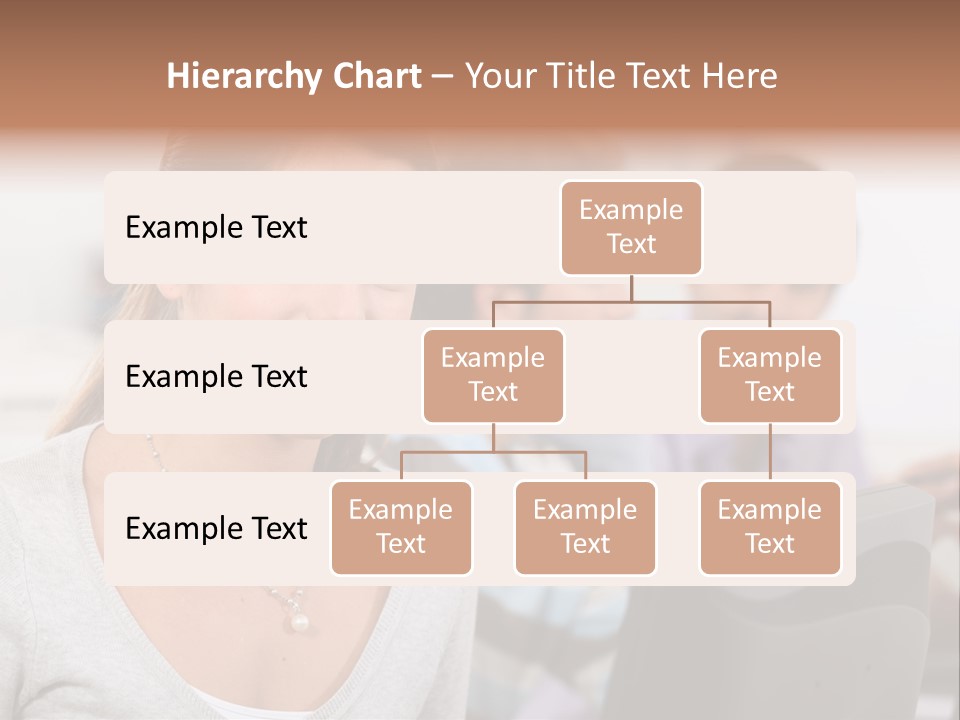 Hierarchy Chart – Your Title Text Here

Example Text

Example Text

Example Text

Example Text

Example Text

Example Text

Example Text

Example Text

Example Text